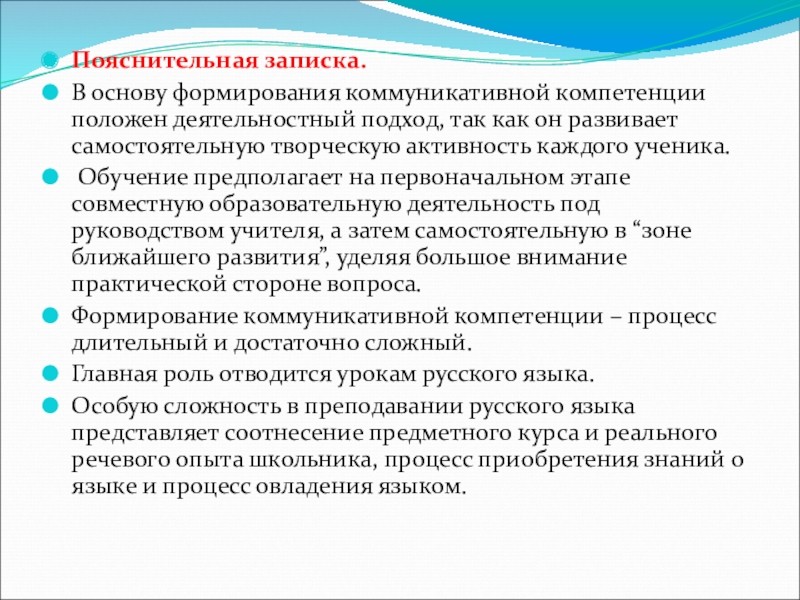 Пояснительная записка.

В основу формирования коммуникативной компетенции положен деятельностный подход, так как он развивает самостоятельную творческую активность каждого ученика.

Обучение предполагает на первоначальном этапе совместную образовательную деятельность под руководством учителя, а затем самостоятельную в “зоне ближайшего развития”, уделяя большое внимание практической стороне вопроса.

Формирование коммуникативной компетенции – процесс длительный и достаточно сложный.

Главная роль отводится урокам русского языка.

Особую сложность в преподавании русского языка представляет соотнесение предметного курса и реального речевого опыта школьника, процесс приобретения знаний о языке и процесс овладения языком.